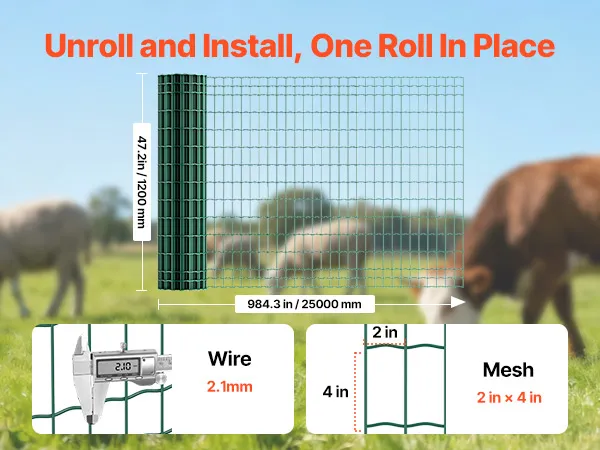 Unroll and Install, One Roll In Place

47.2in / 1200 mm

984.3 in / 25000 mm

2.10

Wire
2.1mm

2 in

4 in

Mesh
2 in × 4 in